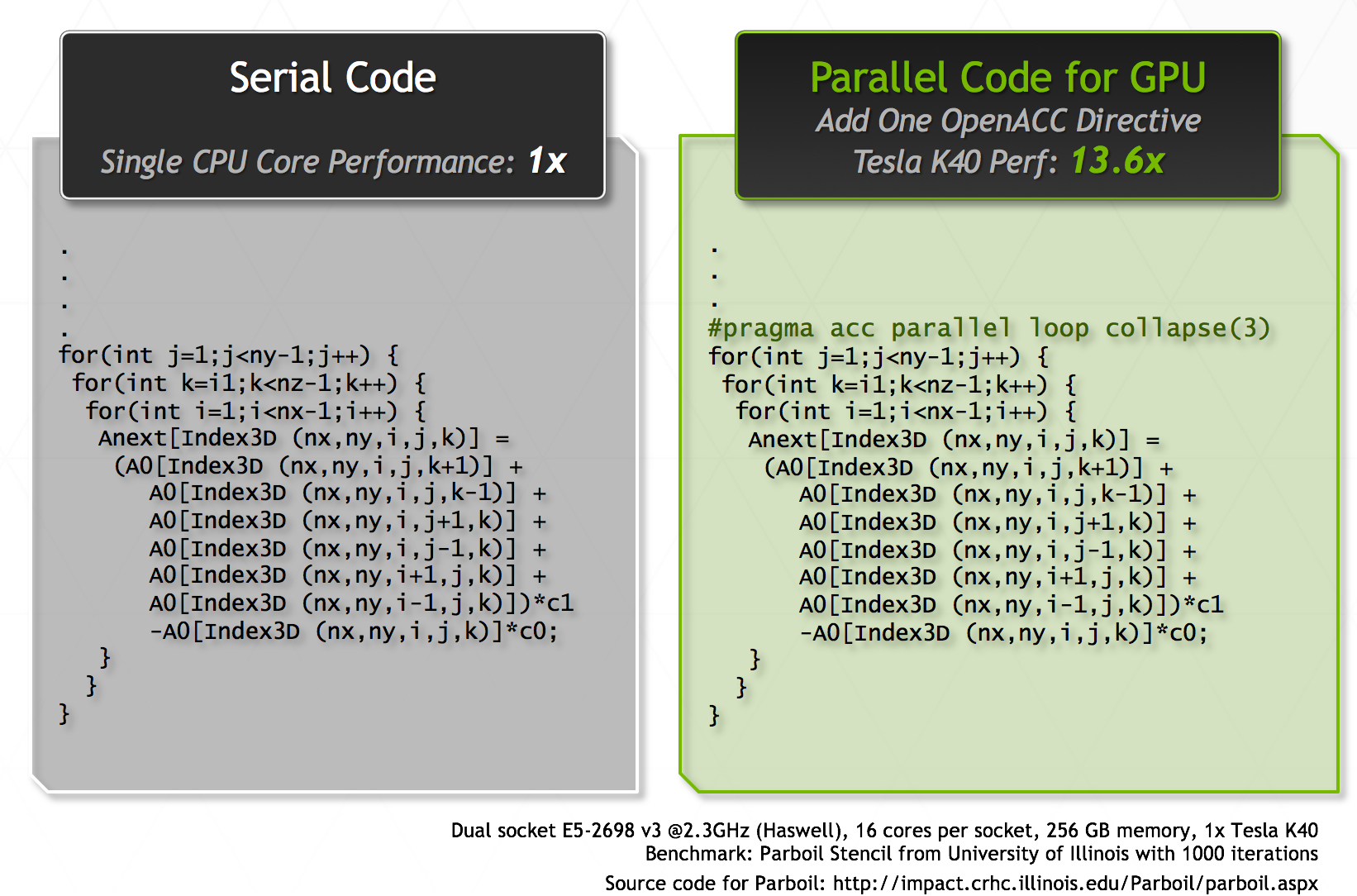 Serial Code

Single CPU Core Performance: 1x

.
.
.
.
for(int j=1;j<ny-1;j++) {
 for(int k=i1;k<nz-1;k++) {
  for(int i=1;i<nx-1;i++) {
   Anext[Index3D (nx,ny,i,j,k)] =
    (A0[Index3D (nx,ny,i,j,k+1)] +
     A0[Index3D (nx,ny,i,j,k-1)] +
     A0[Index3D (nx,ny,i,j+1,k)] +
     A0[Index3D (nx,ny,i,j-1,k)] +
     A0[Index3D (nx,ny,i+1,j,k)] +
     A0[Index3D (nx,ny,i-1,j,k)])*c1
     -A0[Index3D (nx,ny,i,j,k)]*c0;
   }
  }
}

Parallel Code for GPU

Add One OpenACC Directive

Tesla K40 Perf: 13.6x

.
.
.
#pragma acc parallel loop collapse(3)
for(int j=1;j<ny-1;j++) {
 for(int k=i1;k<nz-1;k++) {
  for(int i=1;i<nx-1;i++) {
   Anext[Index3D (nx,ny,i,j,k)] =
    (A0[Index3D (nx,ny,i,j,k+1)] +
     A0[Index3D (nx,ny,i,j,k-1)] +
     A0[Index3D (nx,ny,i,j+1,k)] +
     A0[Index3D (nx,ny,i,j-1,k)] +
     A0[Index3D (nx,ny,i+1,j,k)] +
     A0[Index3D (nx,ny,i-1,j,k)])*c1
     -A0[Index3D (nx,ny,i,j,k)]*c0;
   }
  }
}

Dual socket E5-2698 v3 @2.3GHz (Haswell), 16 cores per socket, 256 GB memory, 1x Tesla K40
Benchmark: Parboil Stencil from University of Illinois with 1000 iterations

Source code for Parboil: http://impact.crhc.illinois.edu/Parboil/parboil.aspx